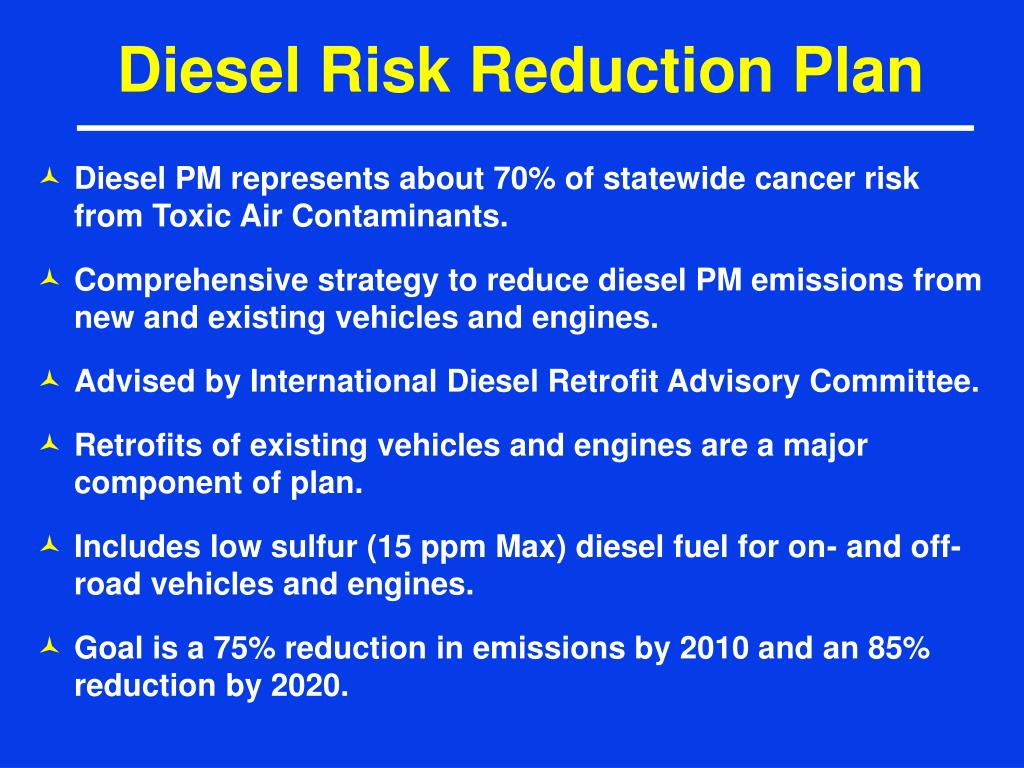 Diesel Risk Reduction Plan

Diesel PM represents about 70% of statewide cancer risk from Toxic Air Contaminants.

Comprehensive strategy to reduce diesel PM emissions from new and existing vehicles and engines.

Advised by International Diesel Retrofit Advisory Committee.

Retrofits of existing vehicles and engines are a major component of plan.

Includes low sulfur (15 ppm Max) diesel fuel for on- and off-road vehicles and engines.

Goal is a 75% reduction in emissions by 2010 and an 85% reduction by 2020.